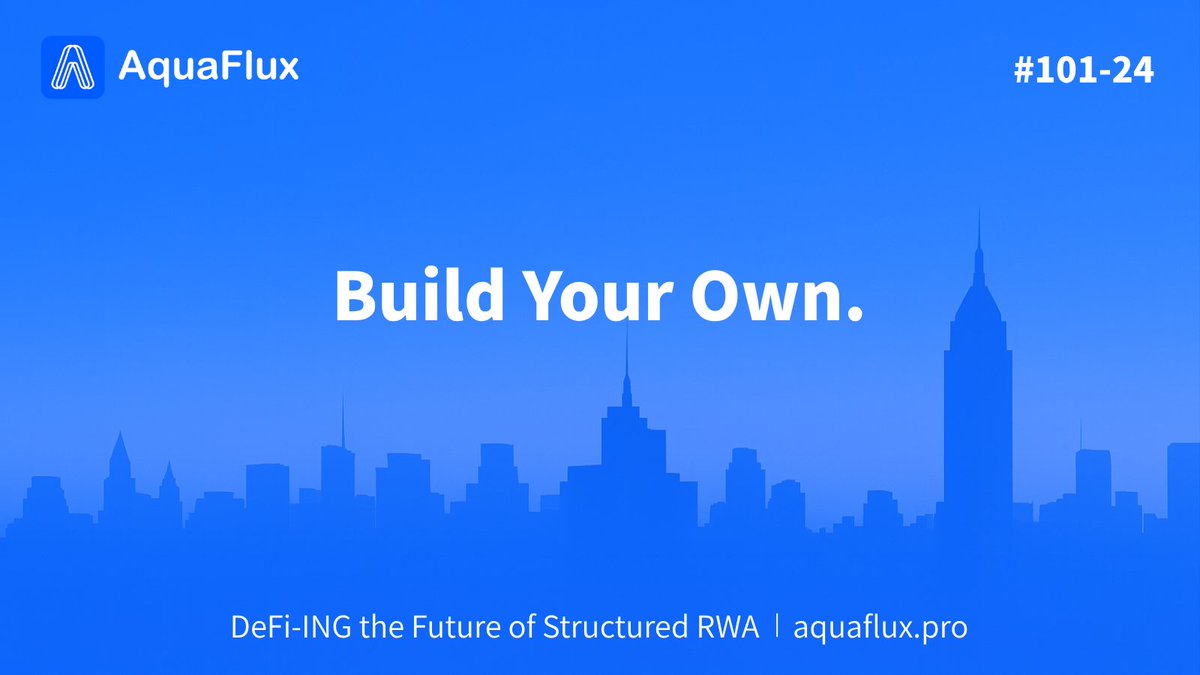 AquaFlux

#101-24

Build Your Own.

DeFi-ING the Future of Structured RWA | aquaflux.pro